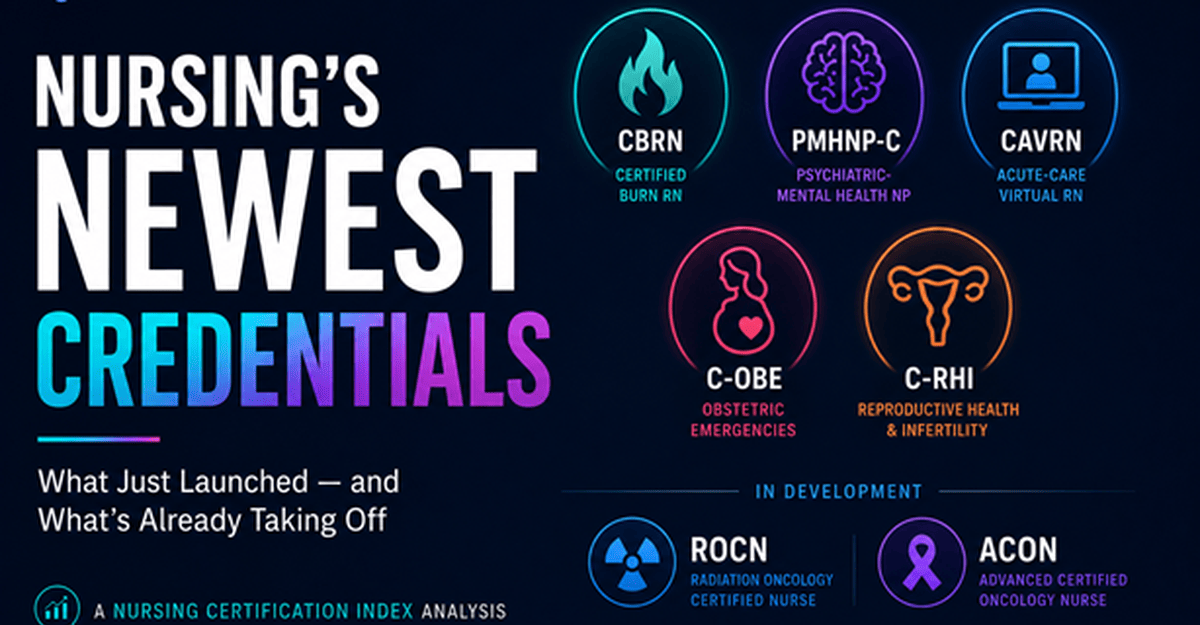 NURSING'S NEWEST CREDENTIALS

What Just Launched — and What's Already Taking Off

A NURSING CERTIFICATION INDEX ANALYSIS

CBRN
CERTIFIED BURN RN

PMHNP-C
PSYCHIATRIC-MENTAL HEALTH NP

CAVRN
ACUTE-CARE VIRTUAL RN

C-OBE
OBSTETRIC EMERGENCIES

C-RHI
REPRODUCTIVE HEALTH & INFERTILITY

IN DEVELOPMENT

ROCN
RADIATION ONCOLOGY CERTIFIED NURSE

ACON
ADVANCED CERTIFIED ONCOLOGY NURSE